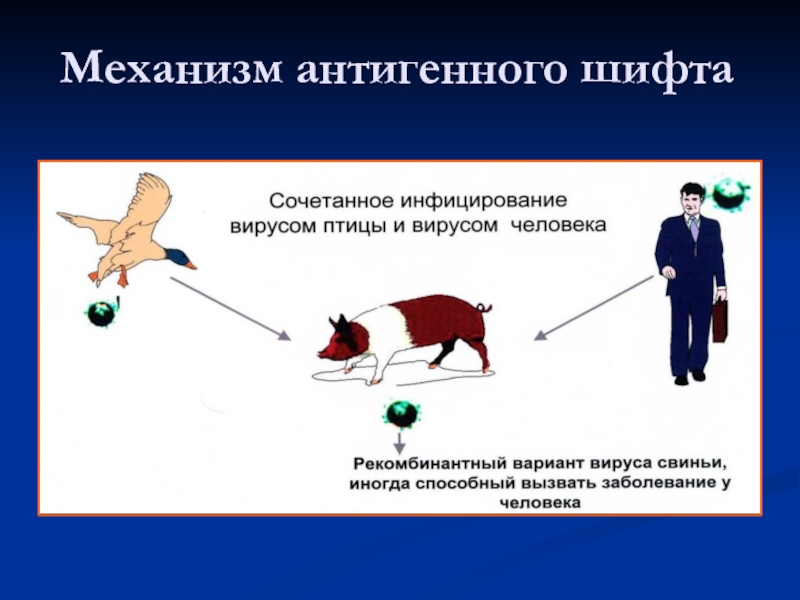 Механизм антигенного шифта

Сочетанное инфицирование вирусом птицы и вирусом человека

Рекомбинантный вариант вируса свиньи, иногда способный вызвать заболевание у человека